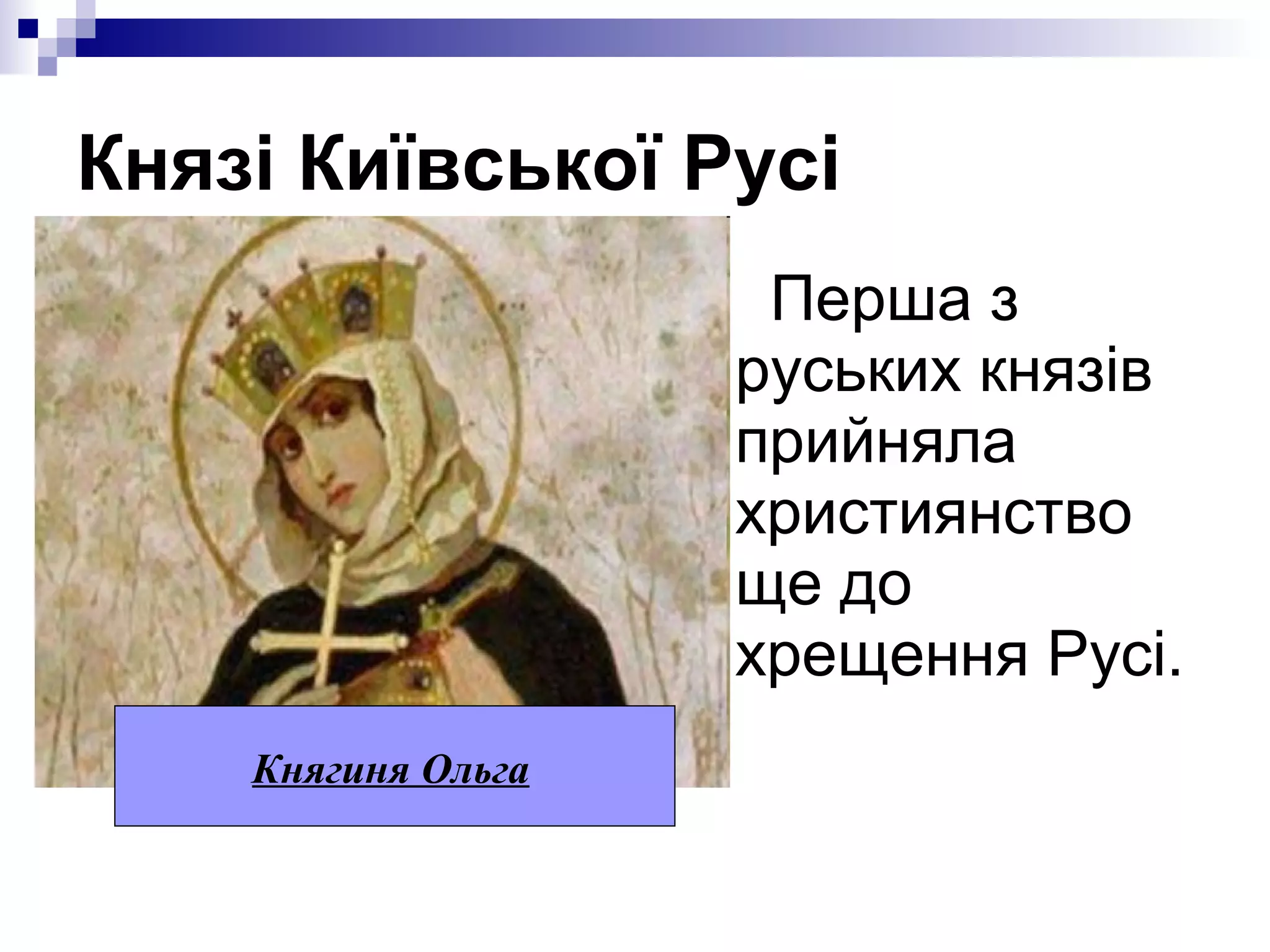 Князі Київської Русі

Перша з руських князів прийняла християнство ще до хрещення Русі.

Княгиня Ольга